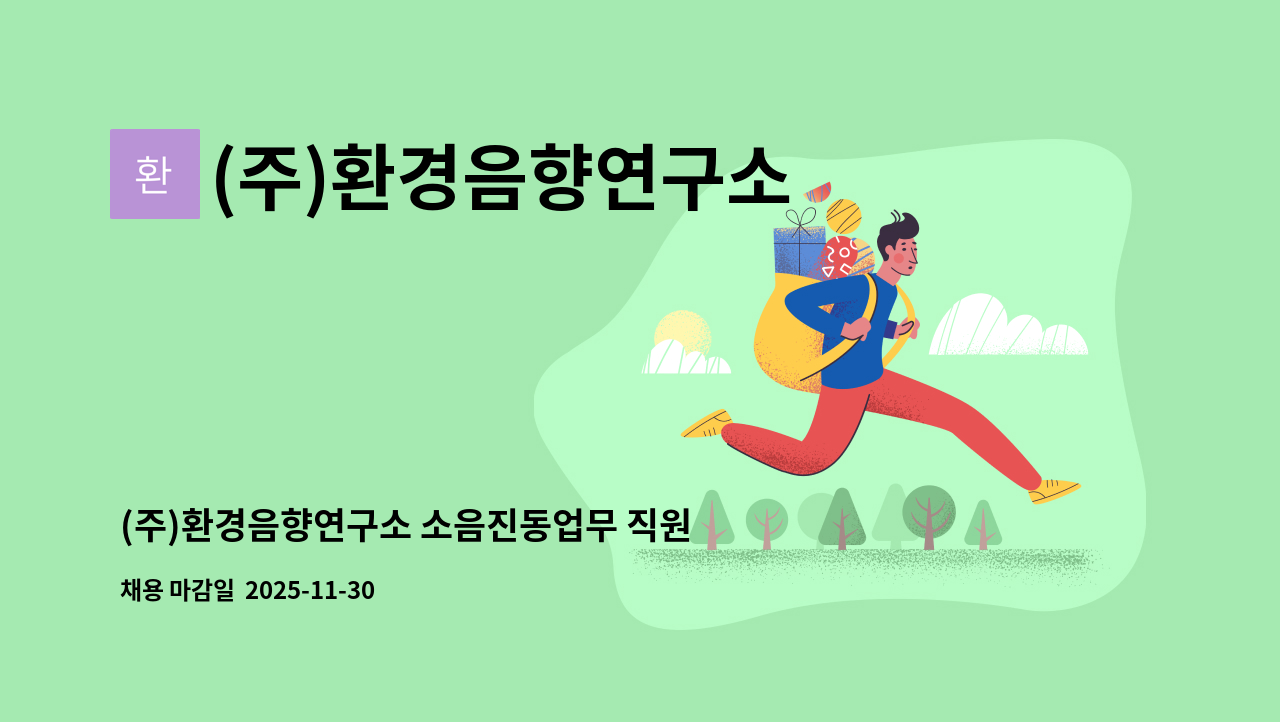 환

(주)환경음향연구소

(주)환경음향연구소 소음진동업무 직원

채용 마감일 2025-11-30